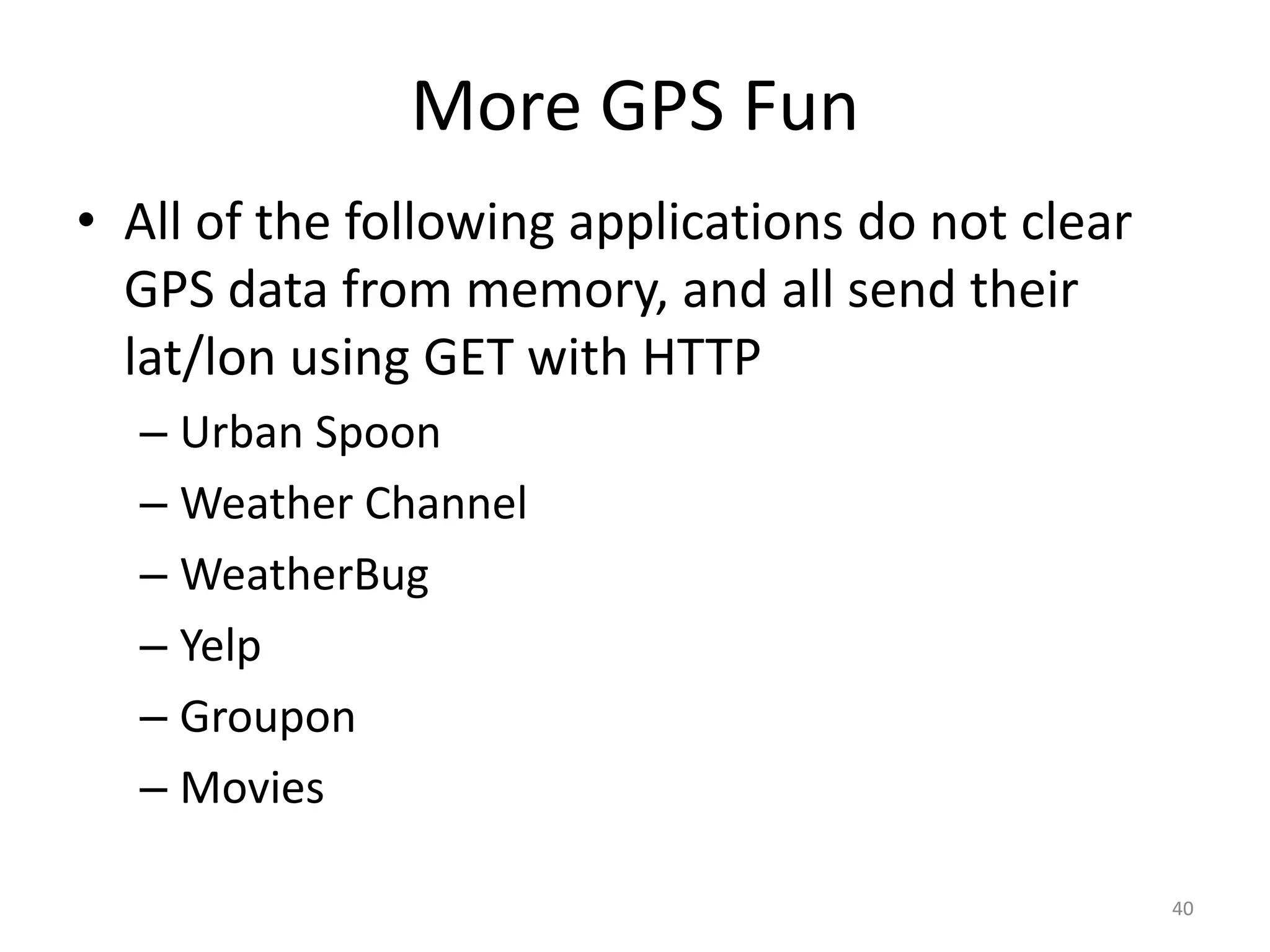 More GPS Fun

• All of the following applications do not clear GPS data from memory, and all send their lat/lon using GET with HTTP
– Urban Spoon
– Weather Channel
– WeatherBug
– Yelp
– Groupon
– Movies

40